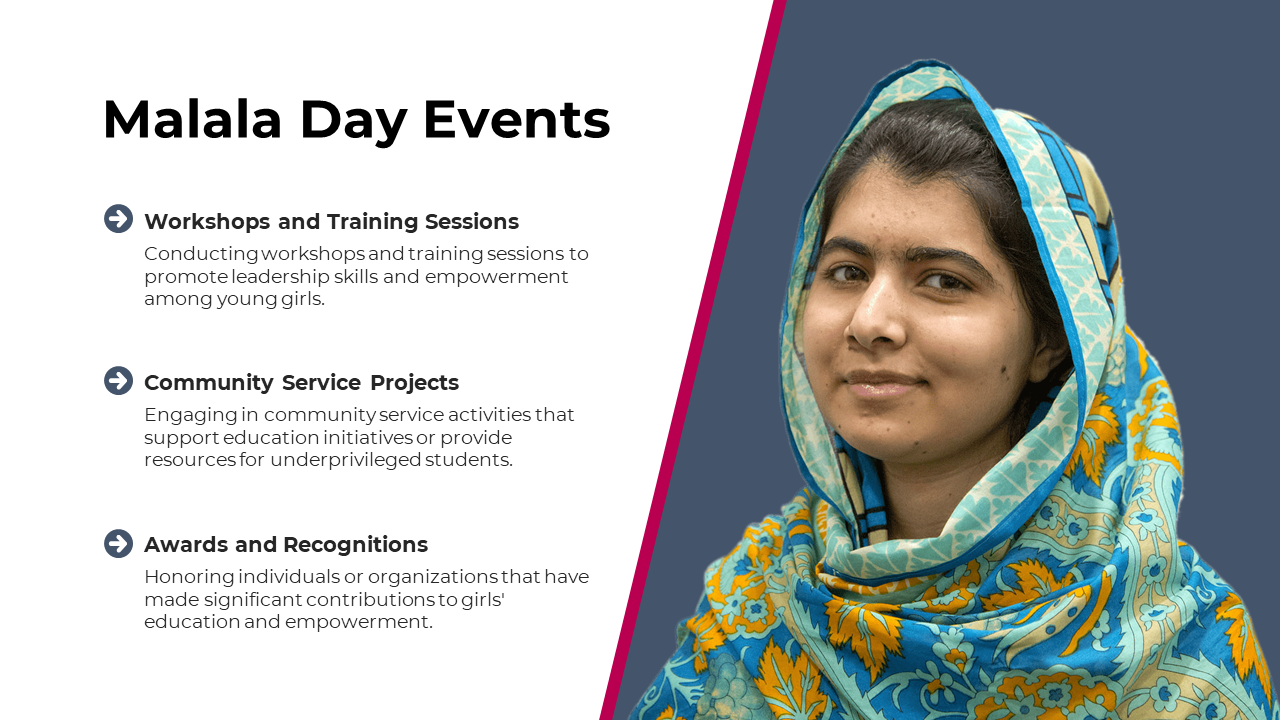 Malala Day Events

Workshops and Training Sessions
Conducting workshops and training sessions to promote leadership skills and empowerment among young girls.

Community Service Projects
Engaging in community service activities that support education initiatives or provide resources for underprivileged students.

Awards and Recognitions
Honoring individuals or organizations that have made significant contributions to girls' education and empowerment.